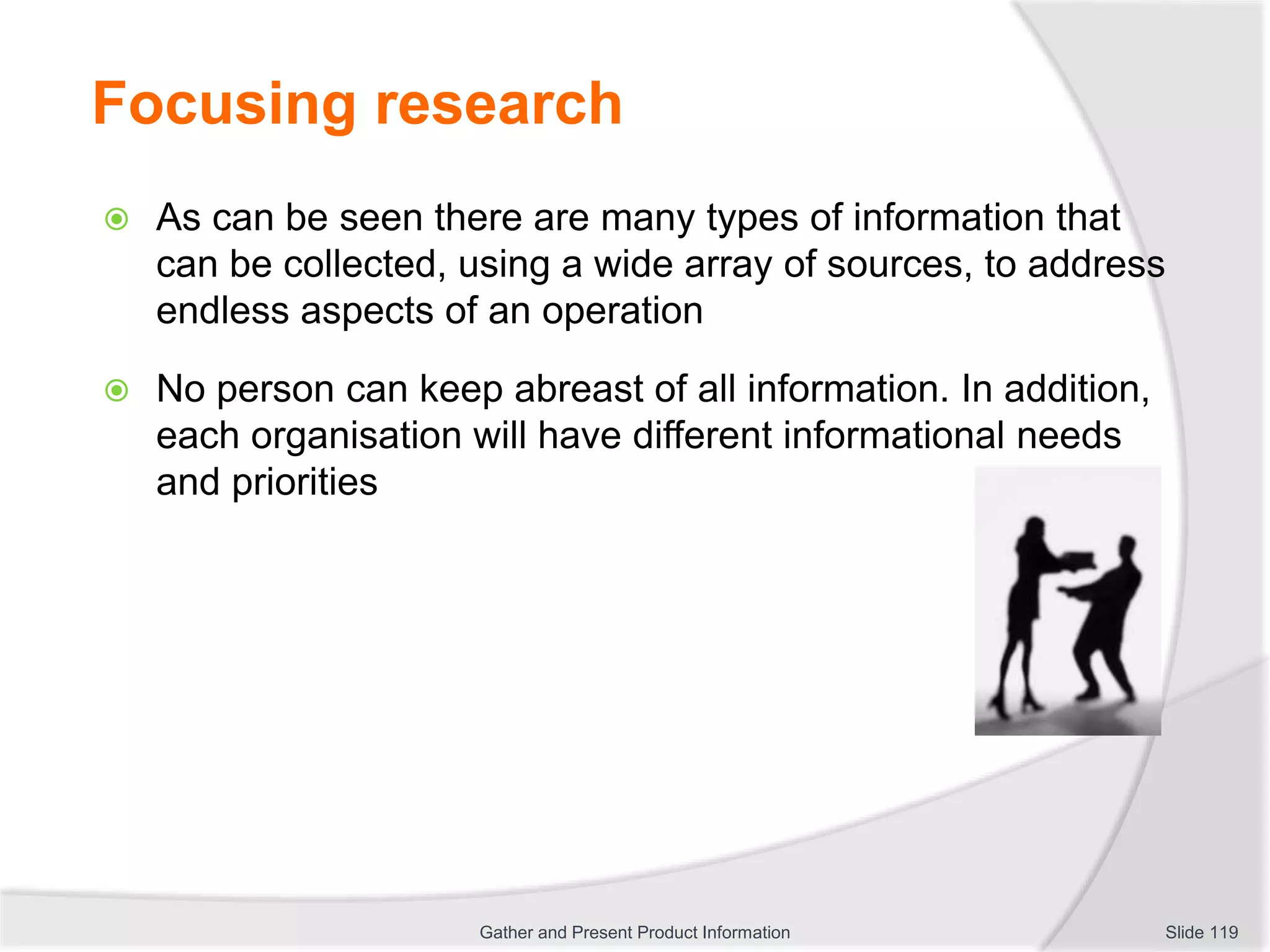 Focusing research

As can be seen there are many types of information that can be collected, using a wide array of sources, to address endless aspects of an operation

No person can keep abreast of all information. In addition, each organisation will have different informational needs and priorities

Gather and Present Product Information

Slide 119